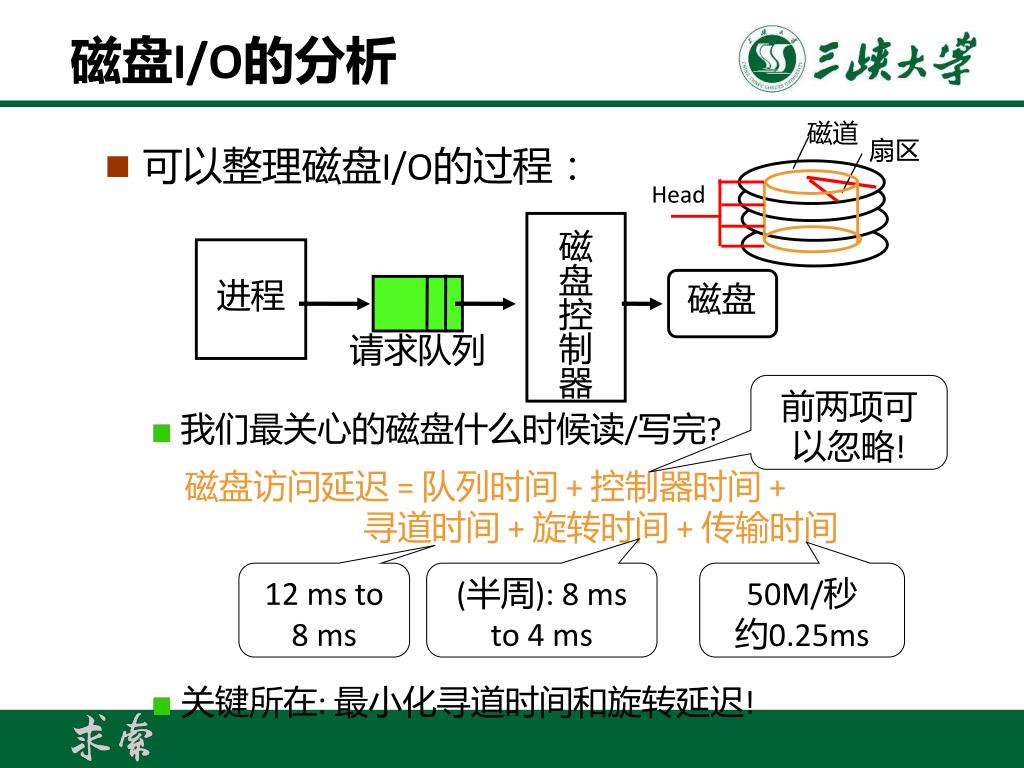 磁盘I/O的分析

三峡大学

可以整理磁盘I/O的过程：

磁道
扇区
Head

进程
请求队列
磁盘控制器
磁盘

我们最关心的磁盘什么时候读/写完?

前两项可以忽略!

磁盘访问延迟 = 队列时间 + 控制器时间 + 寻道时间 + 旋转时间 + 传输时间

12 ms to 8 ms

(半周): 8 ms to 4 ms

50M/秒 约0.25ms

关键所在: 最小化寻道时间和旋转延迟!

求索